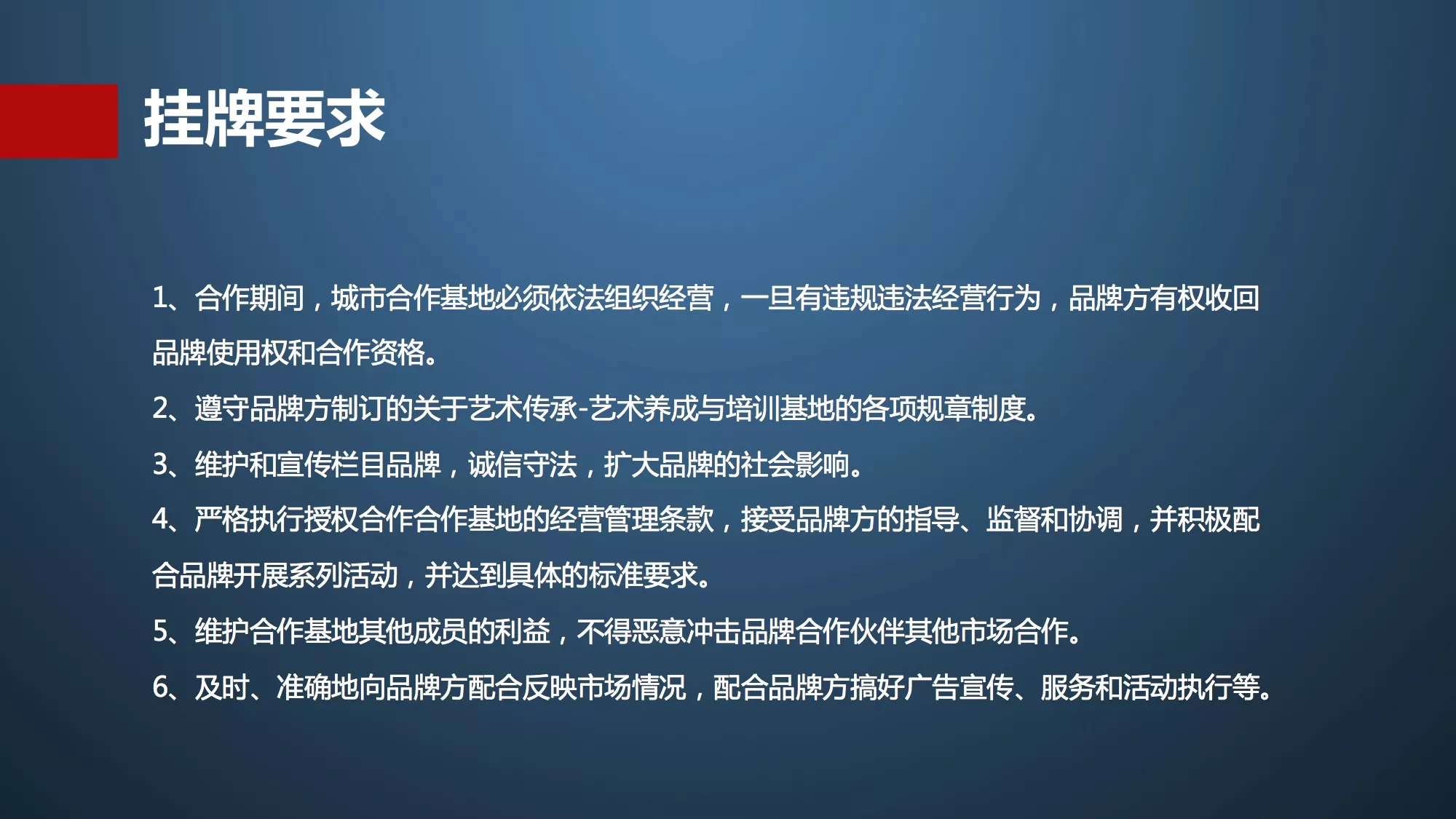 挂牌要求

1、合作期间，城市合作基地必须依法组织经营，一旦有违规违法经营行为，品牌方有权收回品牌使用权和合作资格。

2、遵守品牌方制订的关于艺术传承-艺术养成与培训基地的各项规章制度。

3、维护和宣传栏目品牌，诚信守法，扩大品牌的社会影响。

4、严格执行授权合作合作基地的经营管理条款，接受品牌方的指导、监督和协调，并积极配合品牌开展系列活动，并达到具体的标准要求。

5、维护合作基地其他成员的利益，不得恶意冲击品牌合作伙伴其他市场合作。

6、及时、准确地向品牌方配合反映市场情况，配合品牌方搞好广告宣传、服务和活动执行等。